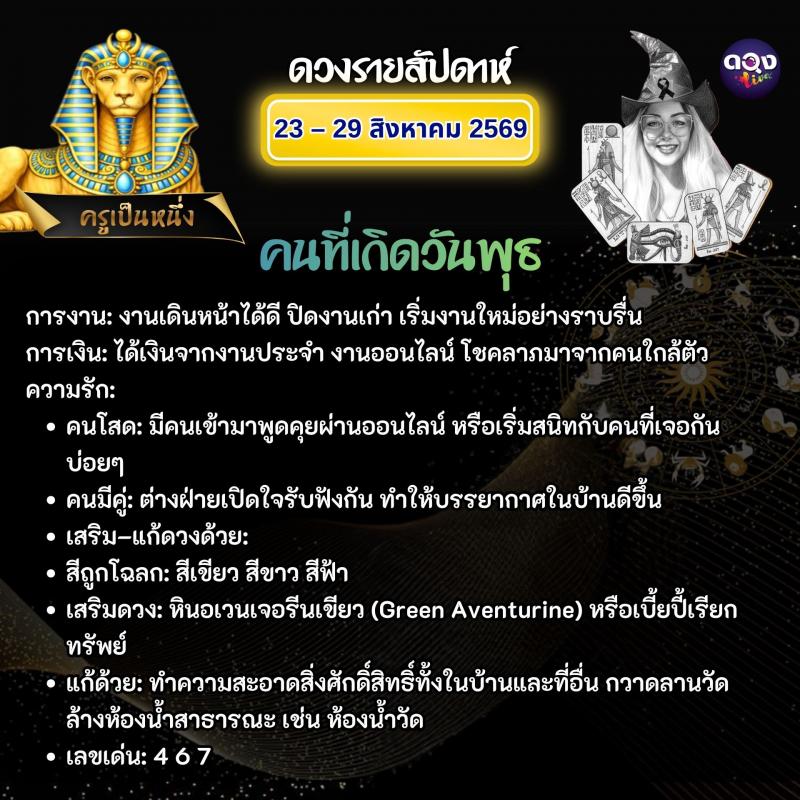 ดวงรายสัปดาห์

23 – 29 สิงหาคม 2569

ดวง live

ครูเป็นหนึ่ง

คนที่เกิดวันพุธ

การงาน: งานเดินหน้าได้ดี ปิดงานเก่า เริ่มงานใหม่อย่างราบรื่น
การเงิน: ได้เงินจากงานประจำ งานออนไลน์ โชคลาภมาจากคนใกล้ตัว
ความรัก:

• คนโสด: มีคนเข้ามาพูดคุยผ่านออนไลน์ หรือเริ่มสนิทกับคนที่เจอกันบ่อยๆ
• คนมีคู่: ต่างฝ่ายเปิดใจรับฟังกัน ทำให้บรรยากาศในบ้านดีขึ้น
• เสริม–แก้ดวงด้วย:
• สีถูกโฉลก: สีเขียว สีขาว สีฟ้า
• เสริมดวง: หินอเวนเจอรีนเขียว (Green Aventurine) หรือเบี้ยปี้เรียกทรัพย์
• แก้ด้วย: ทำความสะอาดสิ่งศักดิ์สิทธิ์ทั้งในบ้านและที่อื่น กวาดลานวัด ล้างห้องน้ำสาธารณะ เช่น ห้องน้ำวัด
• เลขเด่น: 4 6 7